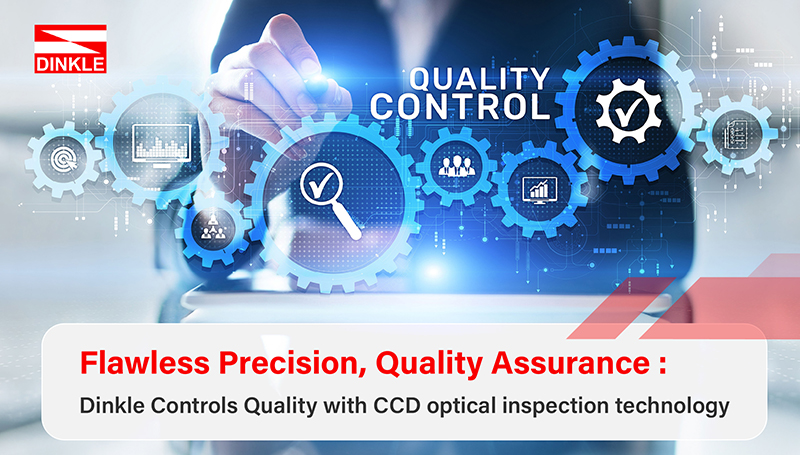 DINKLE

QUALITY CONTROL

Flawless Precision, Quality Assurance :

Dinkle Controls Quality with CCD optical inspection technology